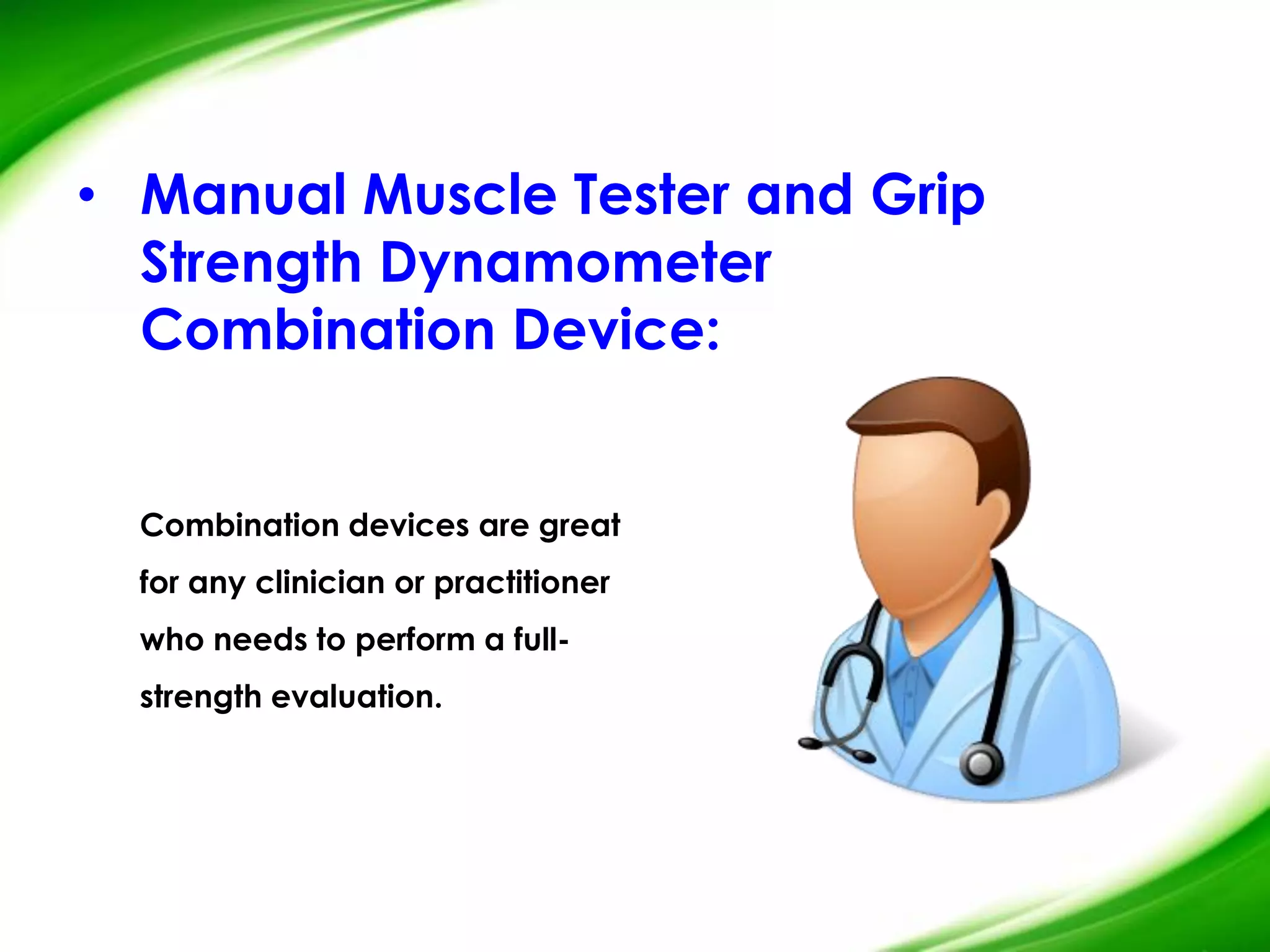 • Manual Muscle Tester and Grip Strength Dynamometer Combination Device:

Combination devices are great for any clinician or practitioner who needs to perform a full-strength evaluation.